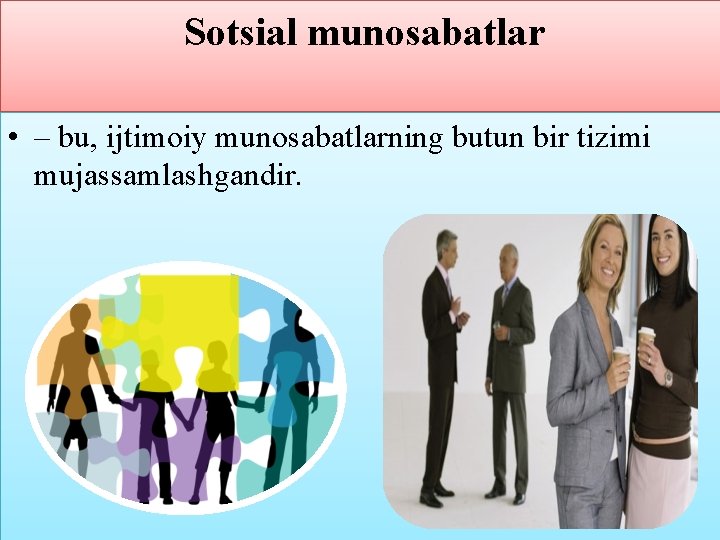 Sotsial munosabatlar

• – bu, ijtimoiy munosabatlarning butun bir tizimi mujassamlashgandir.